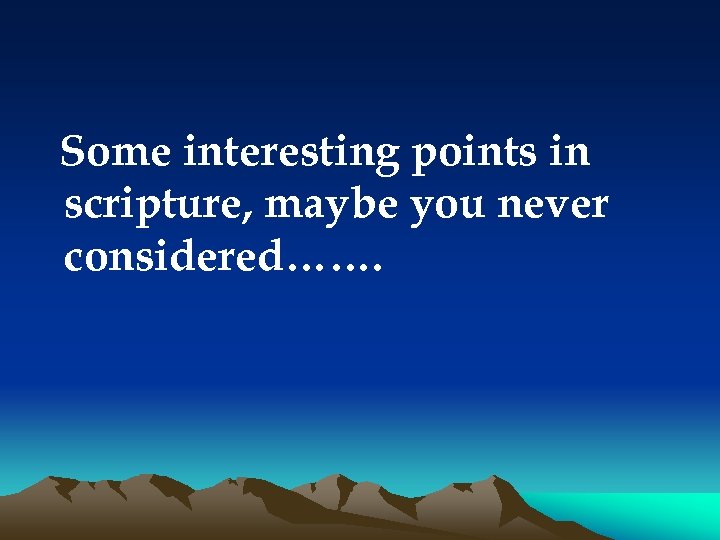 Some interesting points in scripture, maybe you never considered…….